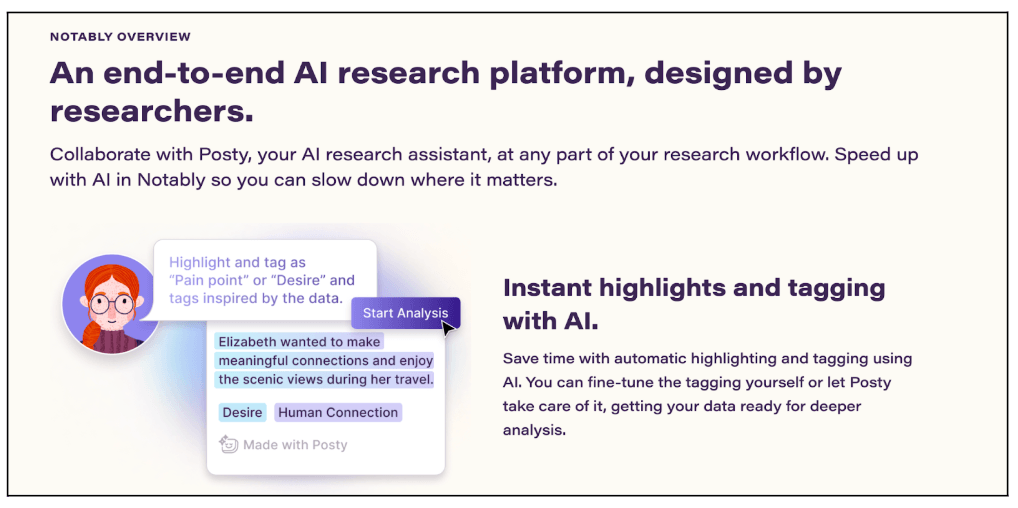 NOTABLY OVERVIEW

An end-to-end AI research platform, designed by researchers.

Collaborate with Posty, your AI research assistant, at any part of your research workflow. Speed up with AI in Notably so you can slow down where it matters.

Highlight and tag as "Pain point" or "Desire" and tags inspired by the data.

Start Analysis

Elizabeth wanted to make meaningful connections and enjoy the scenic views during her travel.

Desire

Human Connection

Made with Posty

Instant highlights and tagging with AI.

Save time with automatic highlighting and tagging using AI. You can fine-tune the tagging yourself or let Posty take care of it, getting your data ready for deeper analysis.